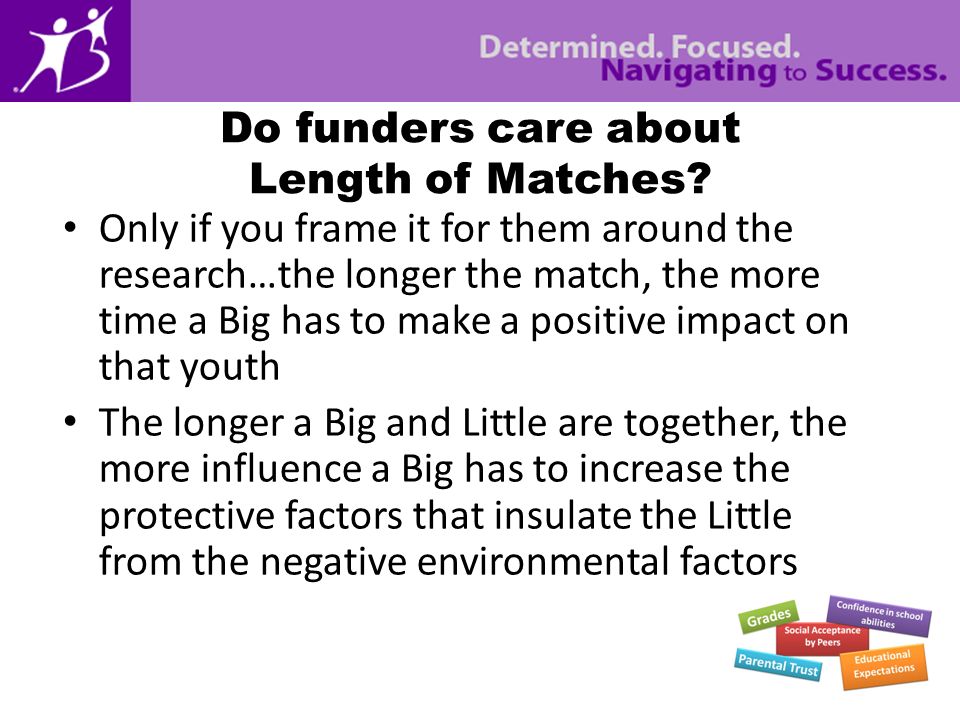 Determined. Focused.
Navigating to Success.

Do funders care about Length of Matches?

• Only if you frame it for them around the research…the longer the match, the more time a Big has to make a positive impact on that youth

• The longer a Big and Little are together, the more influence a Big has to increase the protective factors that insulate the Little from the negative environmental factors

Grades
Confidence in school abilities
Social Acceptance by Peers
Parental Trust
Educational Expectations